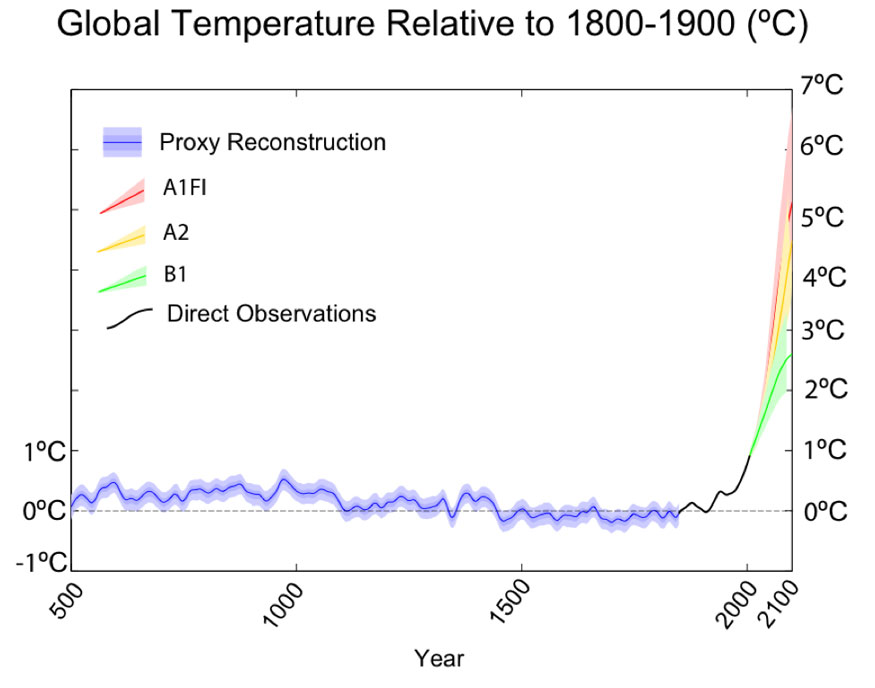 Global Temperature Relative to 1800-1900 (ºC)

Proxy Reconstruction
A1FI
A2
B1
Direct Observations

1ºC
0ºC
-1ºC

7ºC
6ºC
5ºC
4ºC
3ºC
2ºC
1ºC
0ºC

500
1000
1500
2000
2100

Year